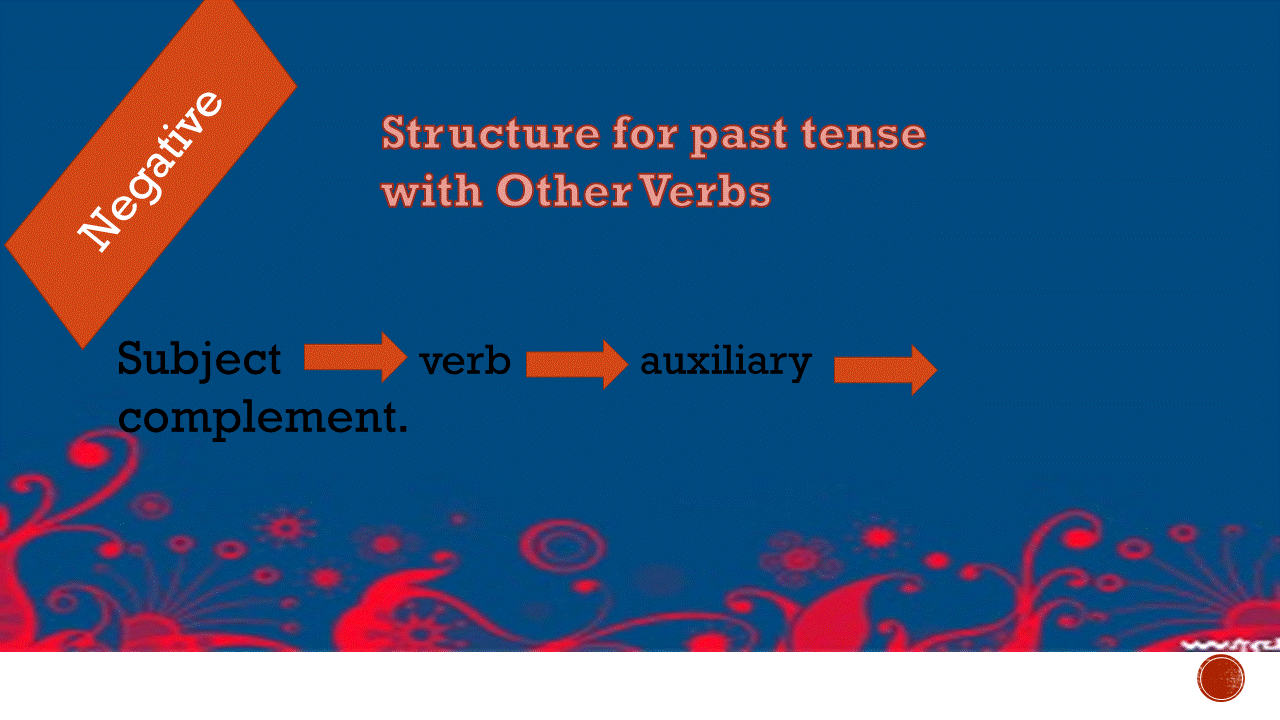 Negative

Structure for past tense with Other Verbs

Subject verb auxiliary complement.